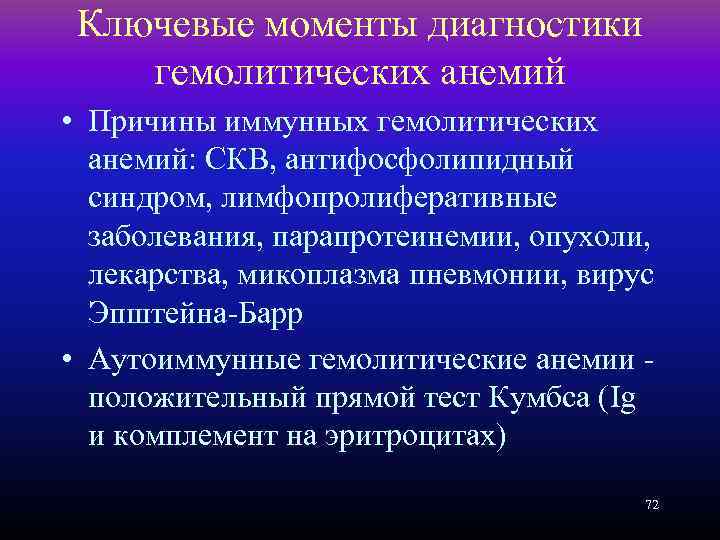 Ключевые моменты диагностики гемолитических анемий

• Причины иммунных гемолитических анемий: СКВ, антифосфолипидный синдром, лимфопролиферативные заболевания, парапротеинемии, опухоли, лекарства, микоплазма пневмонии, вирус Эпштейна-Барр

• Аутоиммунные гемолитические анемии - положительный прямой тест Кумбса (Ig и комплемент на эритроцитах)

72